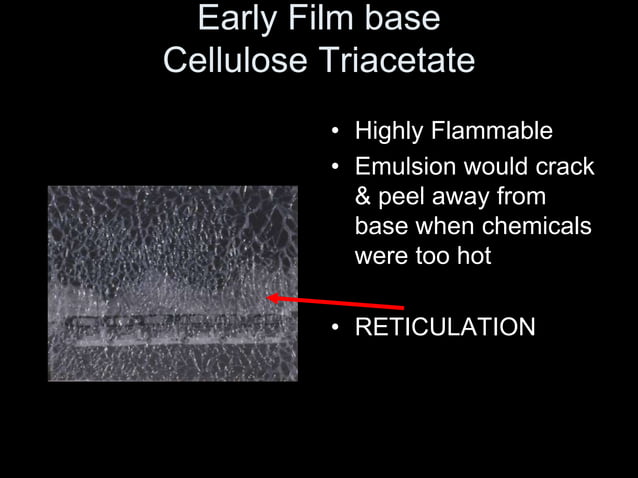 Early Film base
Cellulose Triacetate

• Highly Flammable
• Emulsion would crack & peel away from base when chemicals were too hot

• RETICULATION